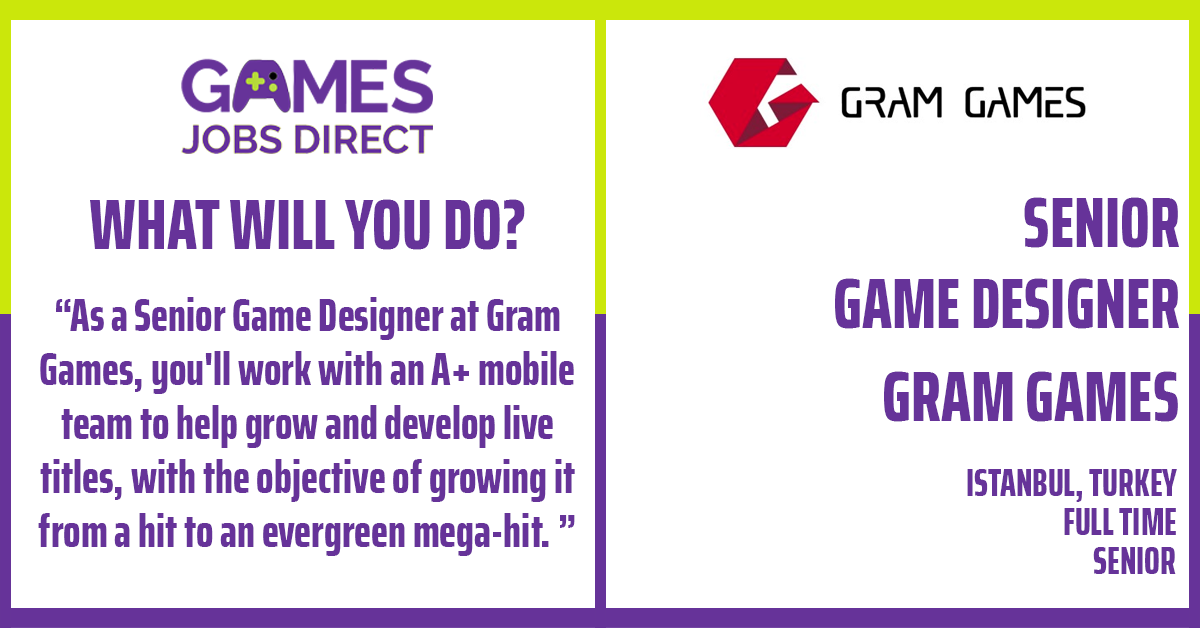 GAMES
JOBS DIRECT

WHAT WILL YOU DO?

"As a Senior Game Designer at Gram Games, you'll work with an A+ mobile team to help grow and develop live titles, with the objective of growing it from a hit to an evergreen mega-hit. "

GRAM GAMES

SENIOR
GAME DESIGNER
GRAM GAMES

ISTANBUL, TURKEY
FULL TIME
SENIOR